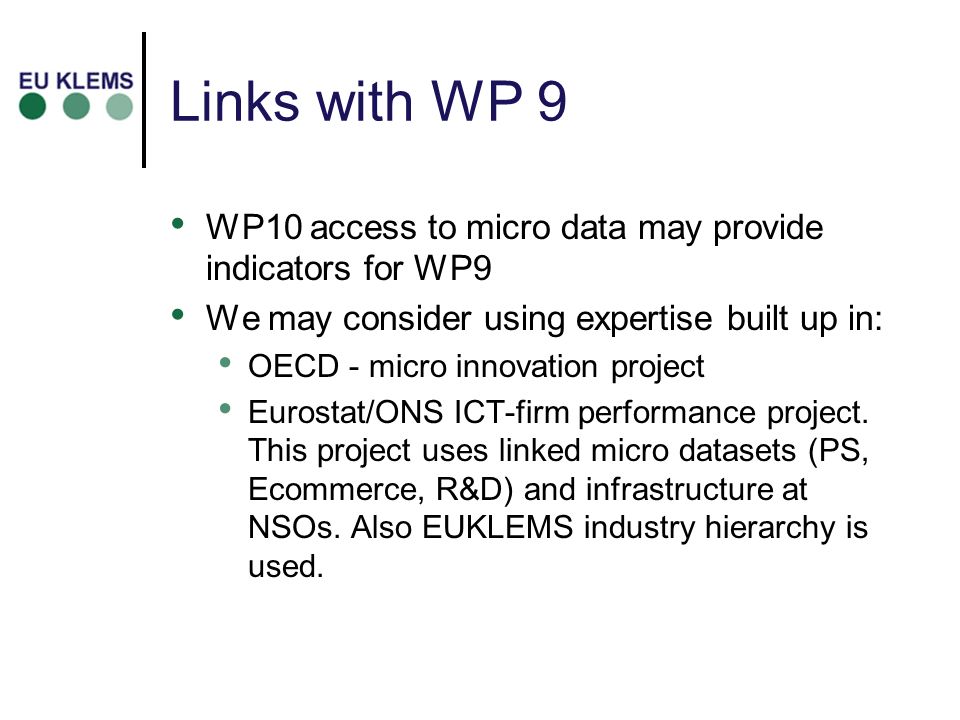 EU KLEMS

Links with WP 9

• WP10 access to micro data may provide indicators for WP9
• We may consider using expertise built up in:
  • OECD - micro innovation project
  • Eurostat/ONS ICT-firm performance project. This project uses linked micro datasets (PS, Ecommerce, R&D) and infrastructure at NSOs. Also EUKLEMS industry hierarchy is used.